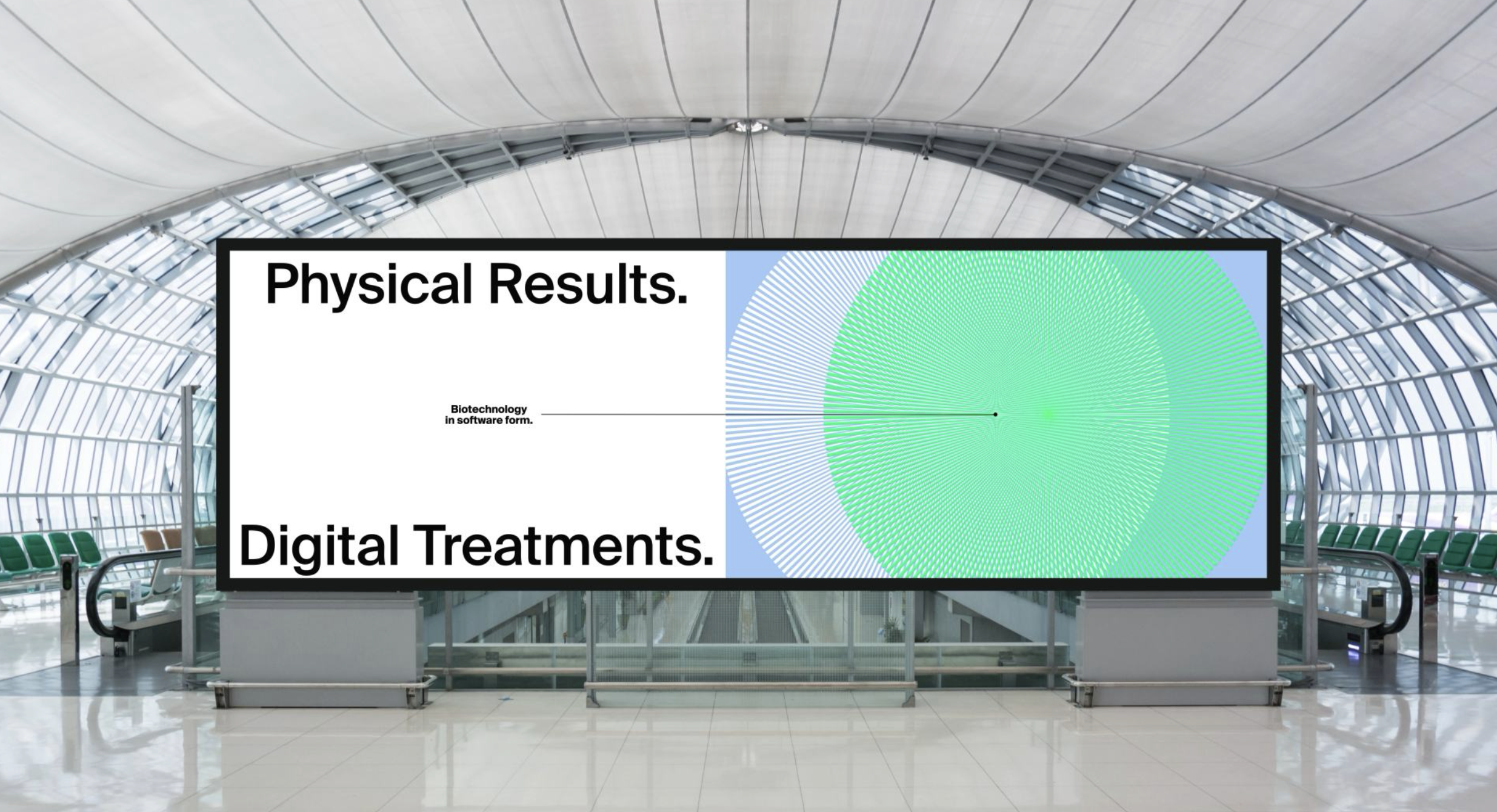 Physical Results.

Biotechnology
in software form.

Digital Treatments.